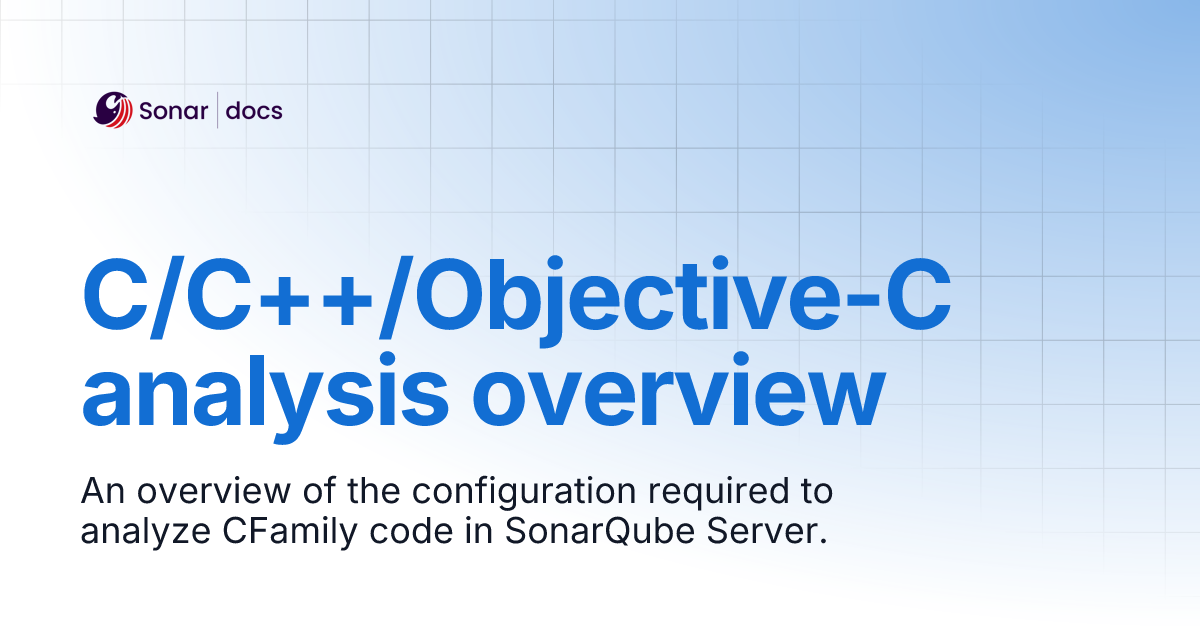 Sonar | docs

C/C++/Objective-C analysis overview

An overview of the configuration required to analyze CFamily code in SonarQube Server.